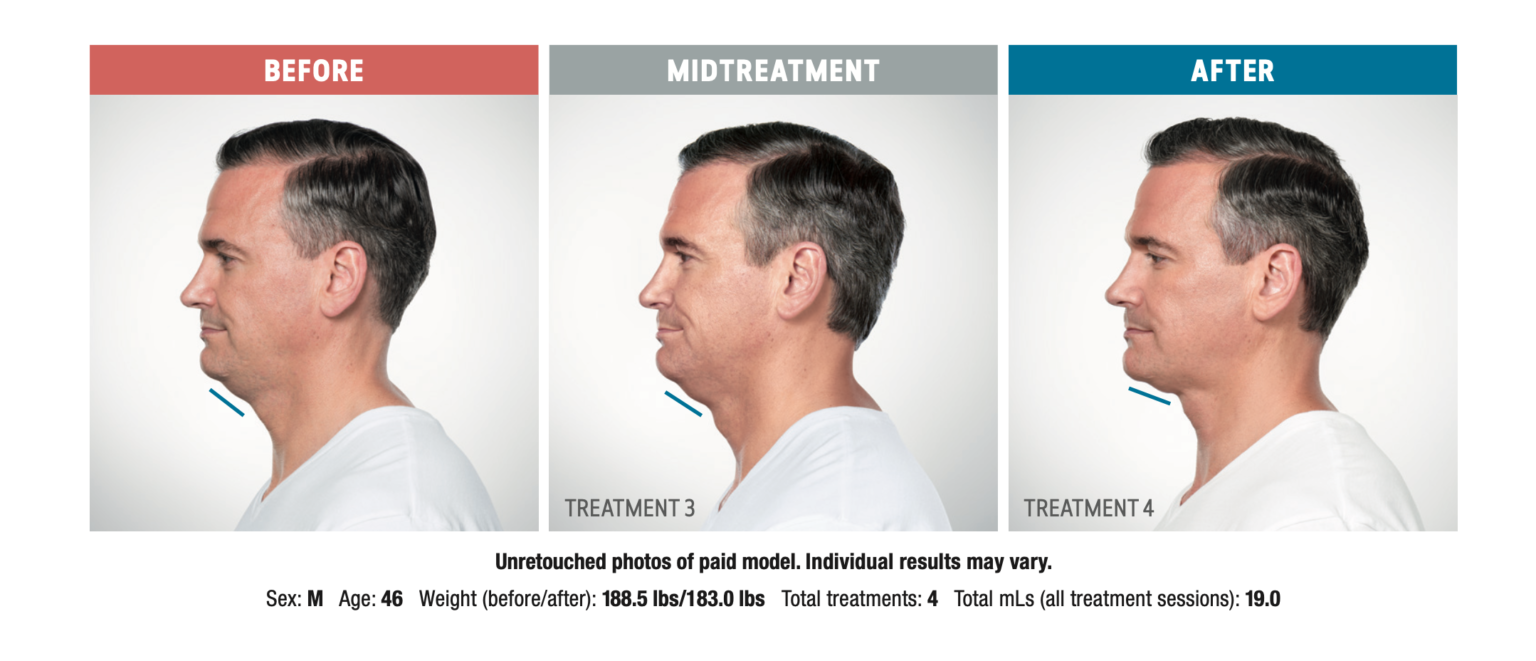 BEFORE

MIDTREATMENT

TREATMENT 3

AFTER

TREATMENT 4

Unretouched photos of paid model. Individual results may vary.

Sex: M Age: 46 Weight (before/after): 188.5 lbs/183.0 lbs Total treatments: 4 Total mLs (all treatment sessions): 19.0